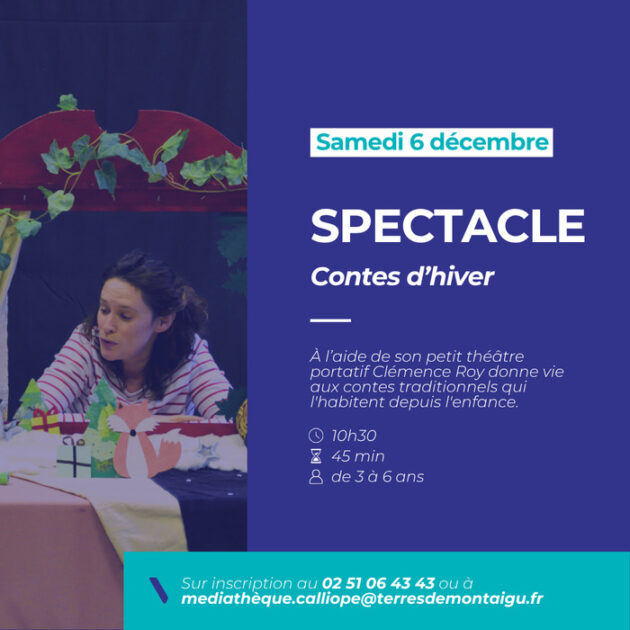 Samedi 6 décembre

SPECTACLE

Contes d'hiver

À l'aide de son petit théâtre portatif Clémence Roy donne vie aux contes traditionnels qui l'habitent depuis l'enfance.

10h30
45 min
de 3 à 6 ans

Sur inscription au 02 51 06 43 43 ou à mediathèque.calliope@terresdemontaigu.fr